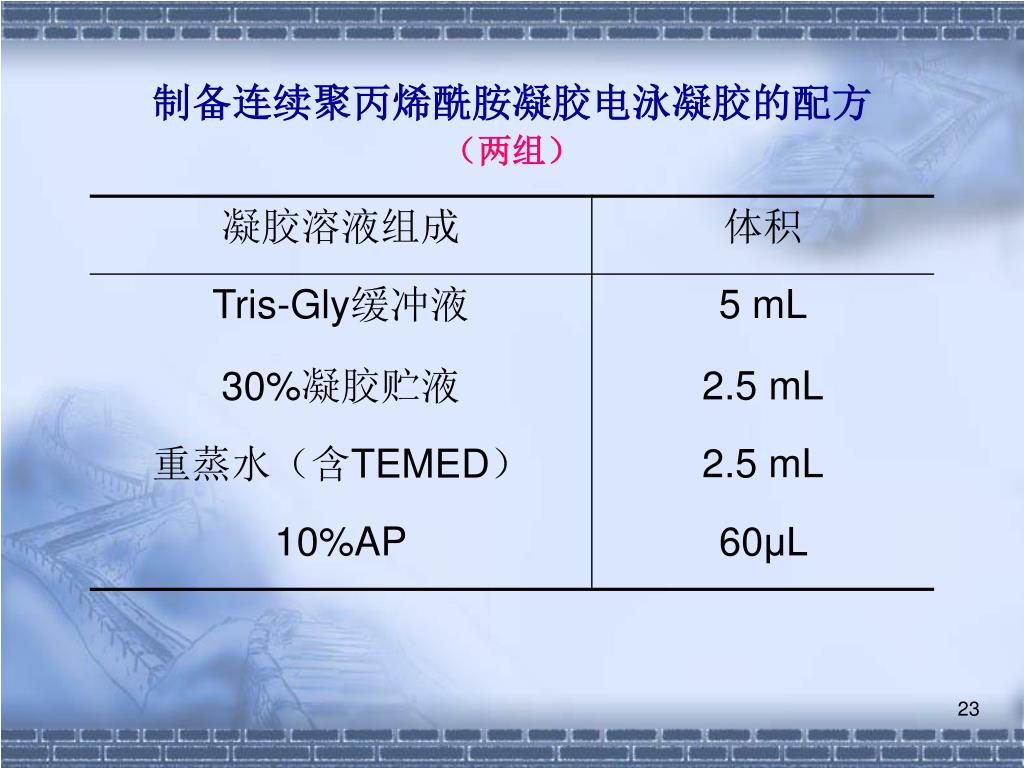 制备连续聚丙烯酰胺凝胶电泳凝胶的配方
（两组）

| 凝胶溶液组成 | 体积 |
|---|---|
| Tris-Gly缓冲液 | 5 mL |
| 30%凝胶贮液 | 2.5 mL |
| 重蒸水（含TEMED） | 2.5 mL |
| 10%AP | 60μL |

23